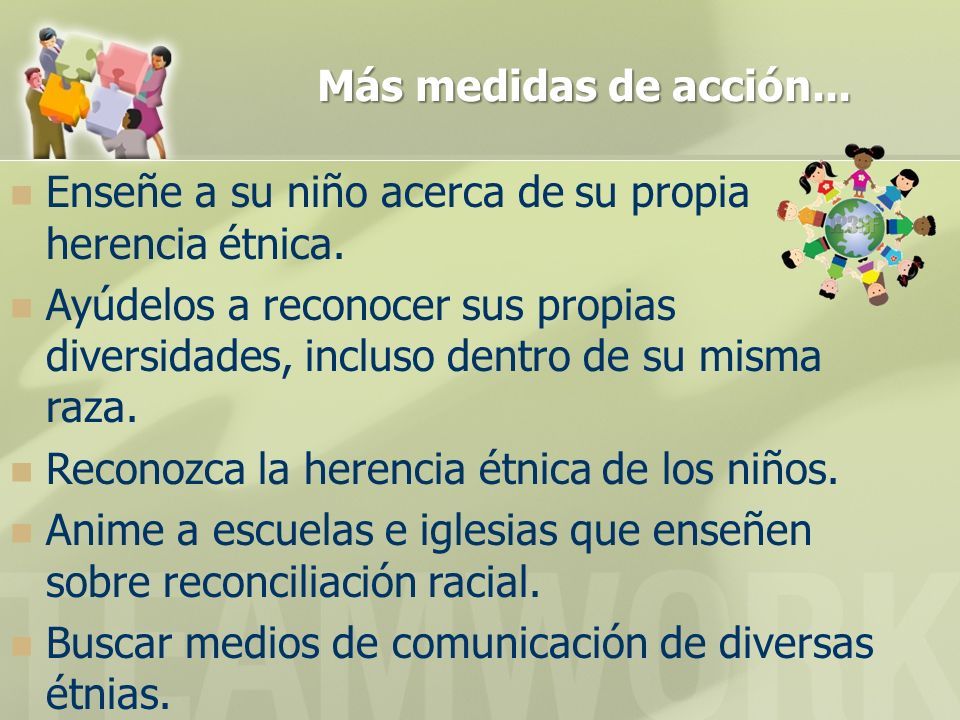 Más medidas de acción...

Enseñe a su niño acerca de su propia herencia étnica.

Ayúdelos a reconocer sus propias diversidades, incluso dentro de su misma raza.

Reconozca la herencia étnica de los niños.

Anime a escuelas e iglesias que enseñen sobre reconciliación racial.

Buscar medios de comunicación de diversas étnias.

TEAMWORK